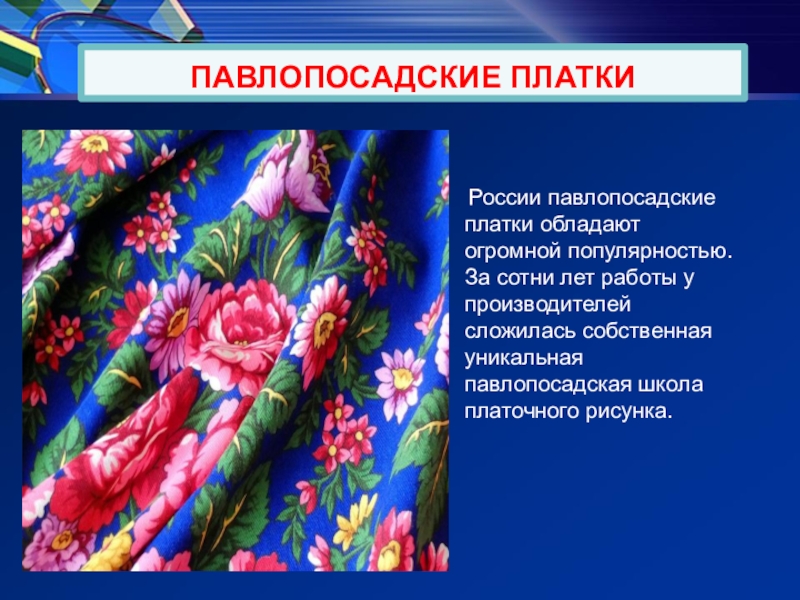 ПАВЛОПОСАДСКИЕ ПЛАТКИ

России павлопосадские платки обладают огромной популярностью. За сотни лет работы у производителей сложилась собственная уникальная павлопосадская школа платочного рисунка.